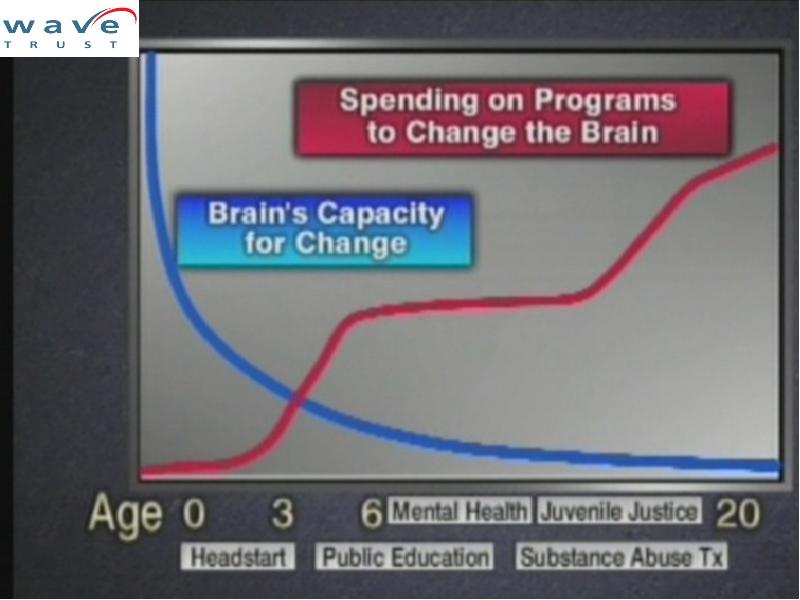 wave
TRUST

Spending on Programs to Change the Brain

Brain's Capacity for Change

Age 0 3 6 Mental Health Juvenile Justice 20

Headstart Public Education Substance Abuse Tx